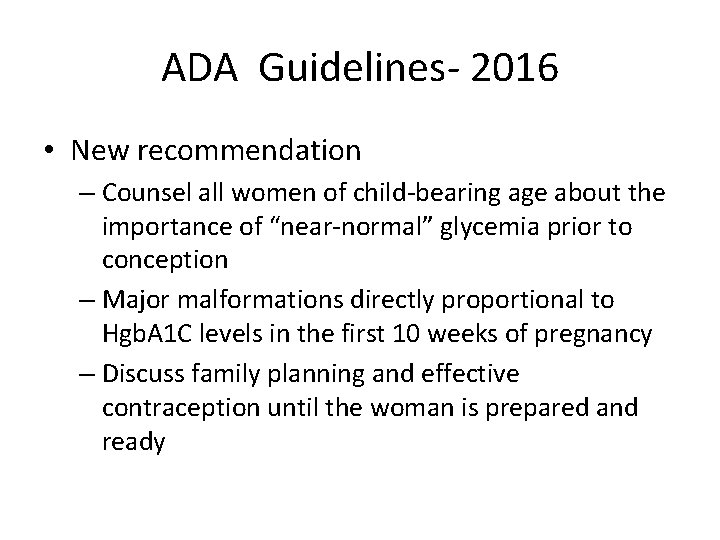 ADA Guidelines- 2016

• New recommendation
– Counsel all women of child-bearing age about the importance of “near-normal” glycemia prior to conception
– Major malformations directly proportional to HgbA1C levels in the first 10 weeks of pregnancy
– Discuss family planning and effective contraception until the woman is prepared and ready